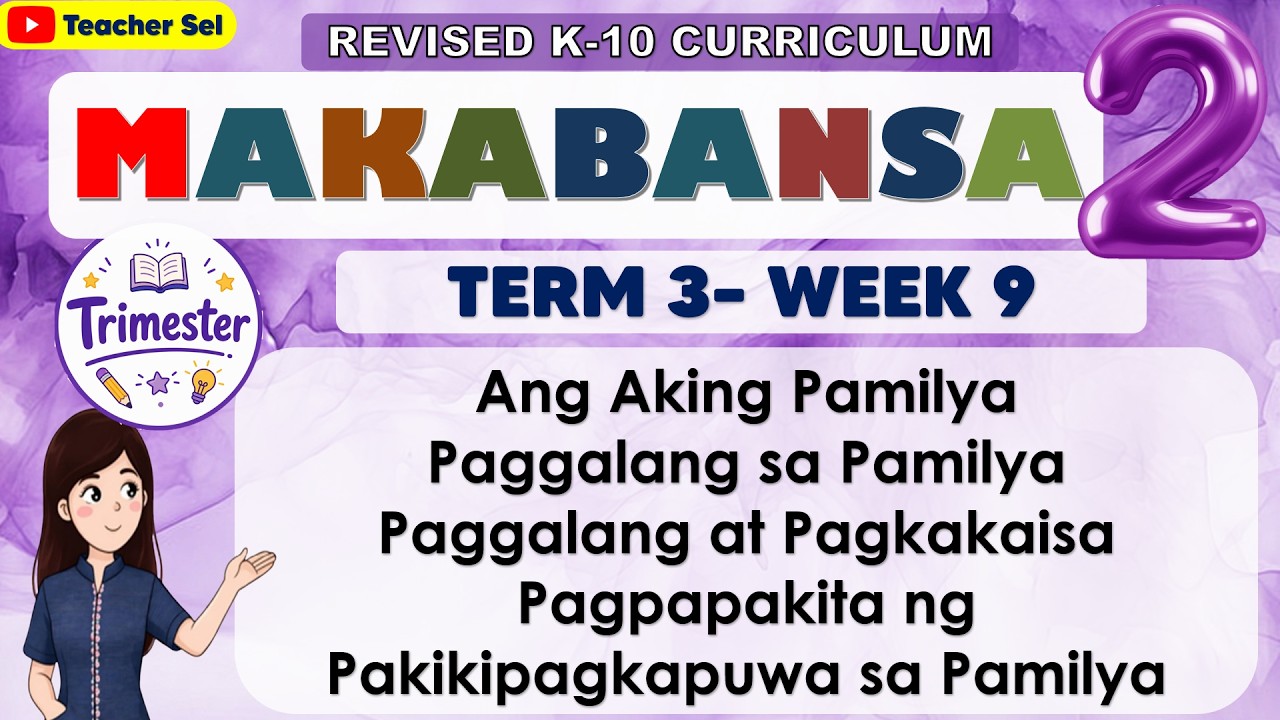 Teacher Sel

REVISED K-10 CURRICULUM

MAKABANSA 2

Trimester

TERM 3- WEEK 9

Ang Aking Pamilya
Paggalang sa Pamilya
Paggalang at Pagkakaisa
Pagpapakita ng
Pakikipagkapuwa sa Pamilya